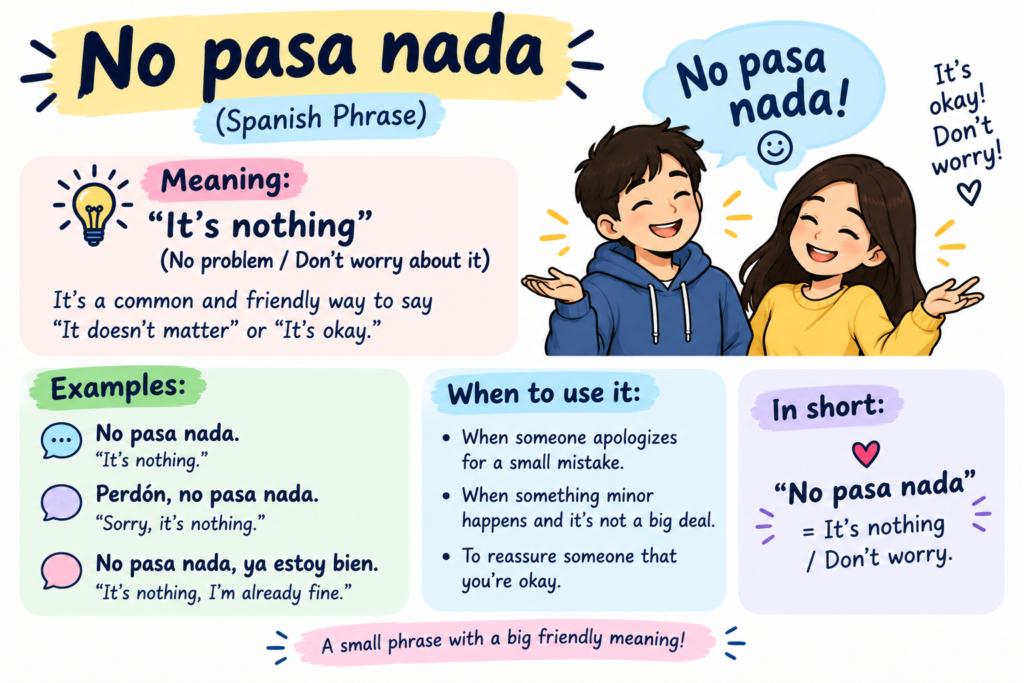 No pasa nada

(Spanish Phrase)

No pasa nada!

It's okay! Don't worry!

Meaning:

"It's nothing"

(No problem / Don't worry about it)

It's a common and friendly way to say "It doesn't matter" or "It's okay."

Examples:

No pasa nada.
"It's nothing."

Perdón, no pasa nada.
"Sorry, it's nothing."

No pasa nada, ya estoy bien.
"It's nothing, I'm already fine."

When to use it:

• When someone apologizes for a small mistake.

• When something minor happens and it's not a big deal.

• To reassure someone that you're okay.

In short:

"No pasa nada" = It's nothing / Don't worry.

A small phrase with a big friendly meaning!